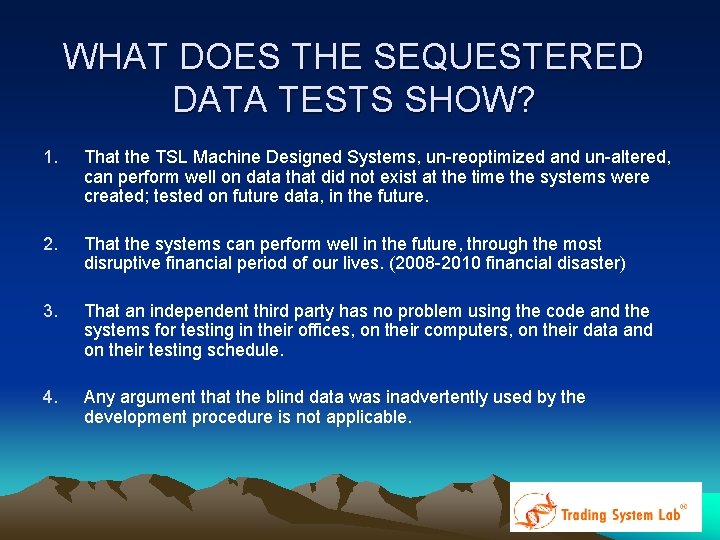 WHAT DOES THE SEQUESTERED DATA TESTS SHOW?

1. That the TSL Machine Designed Systems, un-reoptimized and un-altered, can perform well on data that did not exist at the time the systems were created; tested on future data, in the future.

2. That the systems can perform well in the future, through the most disruptive financial period of our lives. (2008-2010 financial disaster)

3. That an independent third party has no problem using the code and the systems for testing in their offices, on their computers, on their data and on their testing schedule.

4. Any argument that the blind data was inadvertently used by the development procedure is not applicable.

Trading System Lab®